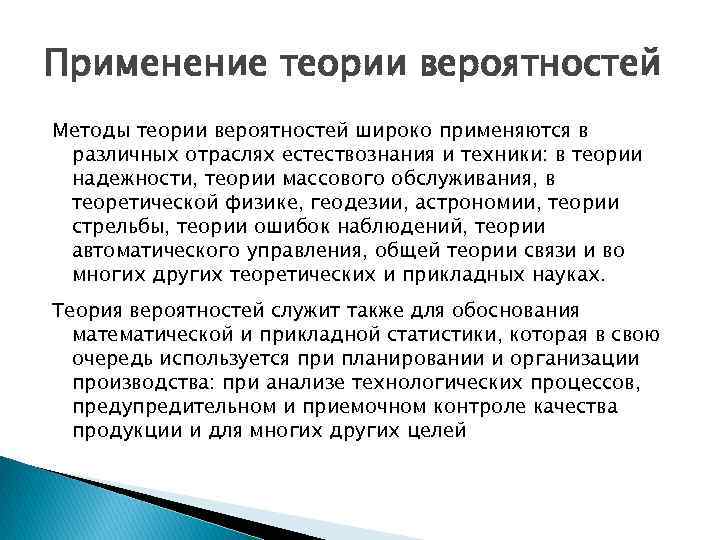 Применение теории вероятностей

Методы теории вероятностей широко применяются в различных отраслях естествознания и техники: в теории надежности, теории массового обслуживания, в теоретической физике, геодезии, астрономии, теории стрельбы, теории ошибок наблюдений, теории автоматического управления, общей теории связи и во многих других теоретических и прикладных науках.

Теория вероятностей служит также для обоснования математической и прикладной статистики, которая в свою очередь используется при планировании и организации производства: при анализе технологических процессов, предупредительном и приемочном контроле качества продукции и для многих других целей